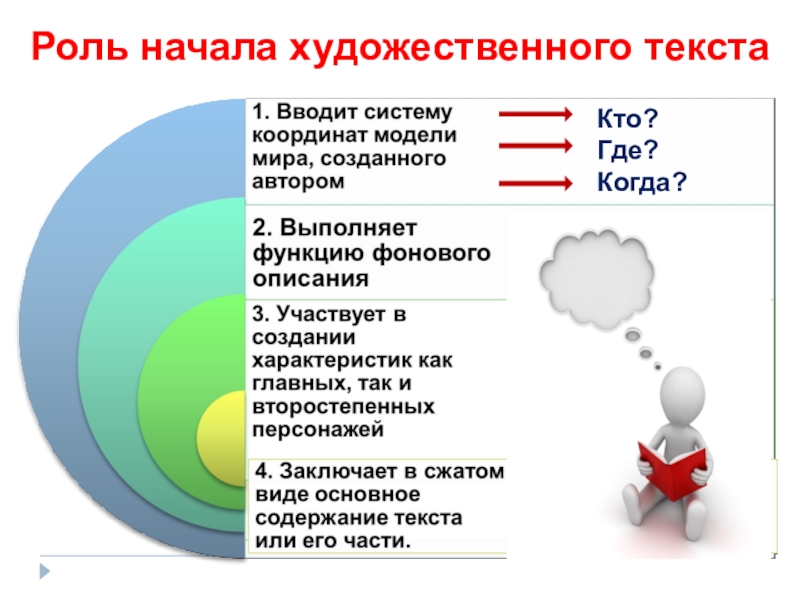 Роль начала художественного текста

1. Вводит систему координат модели мира, созданного автором

Кто?
Где?
Когда?

2. Выполняет функцию фонового описания

3. Участвует в создании характеристик как главных, так и второстепенных персонажей

4. Заключает в сжатом виде основное содержание текста или его части.